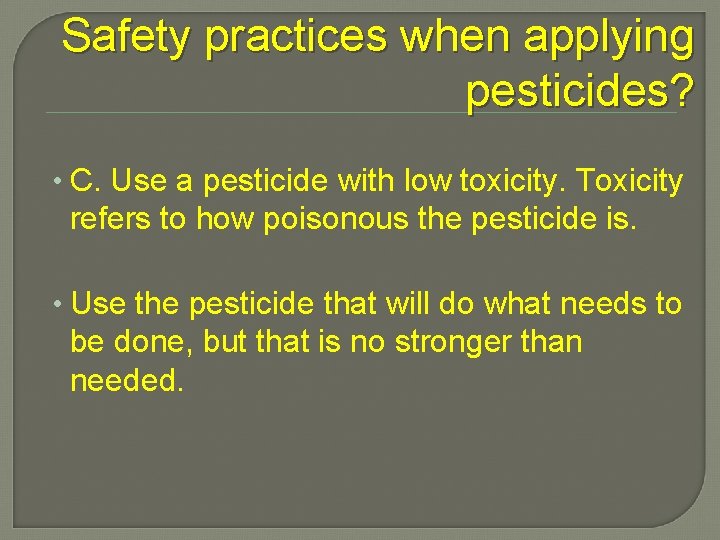 Safety practices when applying pesticides?

• C. Use a pesticide with low toxicity. Toxicity refers to how poisonous the pesticide is.

• Use the pesticide that will do what needs to be done, but that is no stronger than needed.